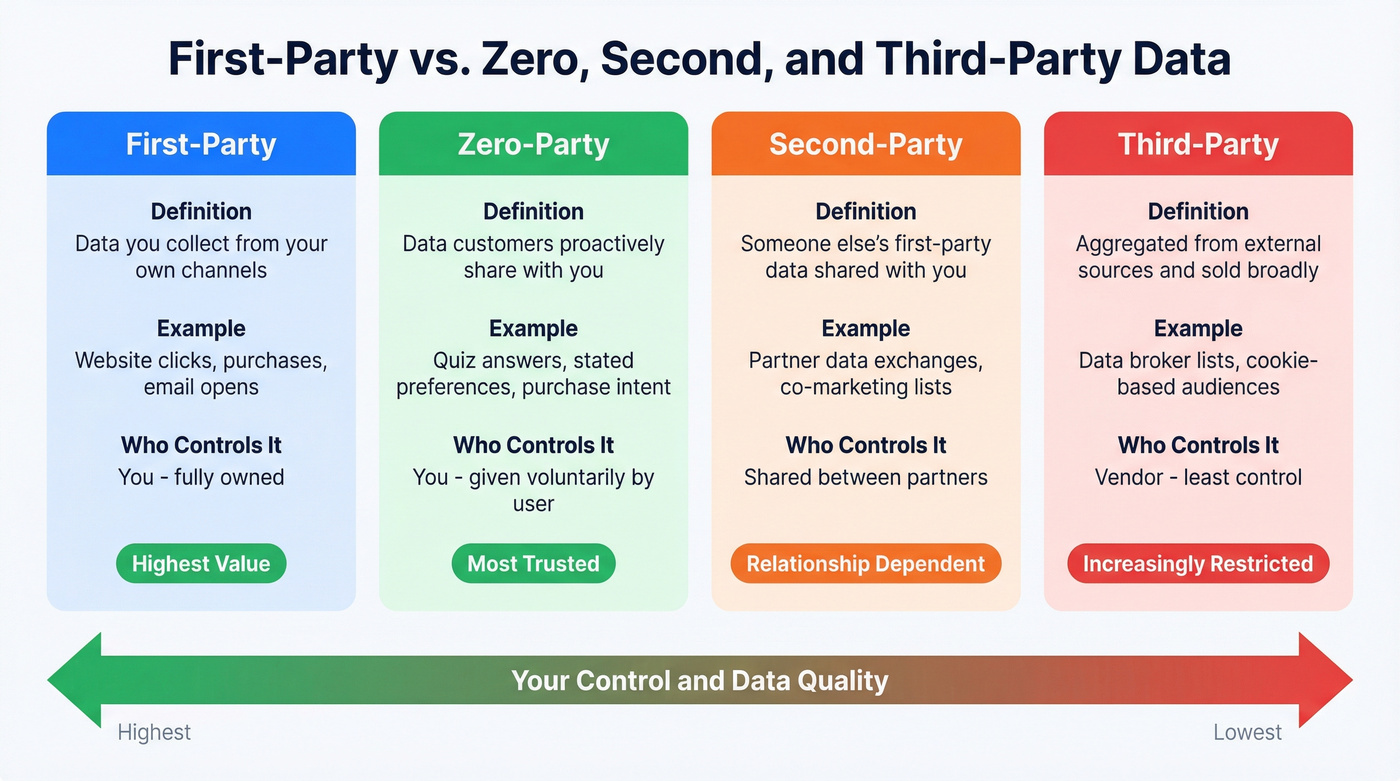 First-Party vs. Zero, Second, and Third-Party Data

First-Party

Definition
Data you collect from your own channels

Example
Website clicks, purchases, email opens

Who Controls It
You - fully owned

Highest Value

Zero-Party

Definition
Data customers proactively share with you

Example
Quiz answers, stated preferences, purchase intent

Who Controls It
You - given voluntarily by user

Most Trusted

Second-Party

Definition
Someone else's first-party data shared with you

Example
Partner data exchanges, co-marketing lists

Who Controls It
Shared between partners

Relationship Dependent

Third-Party

Definition
Aggregated from external sources and sold broadly

Example
Data broker lists, cookie-based audiences

Who Controls It
Vendor - least control

Increasingly Restricted

Your Control and Data Quality

Highest

Lowest